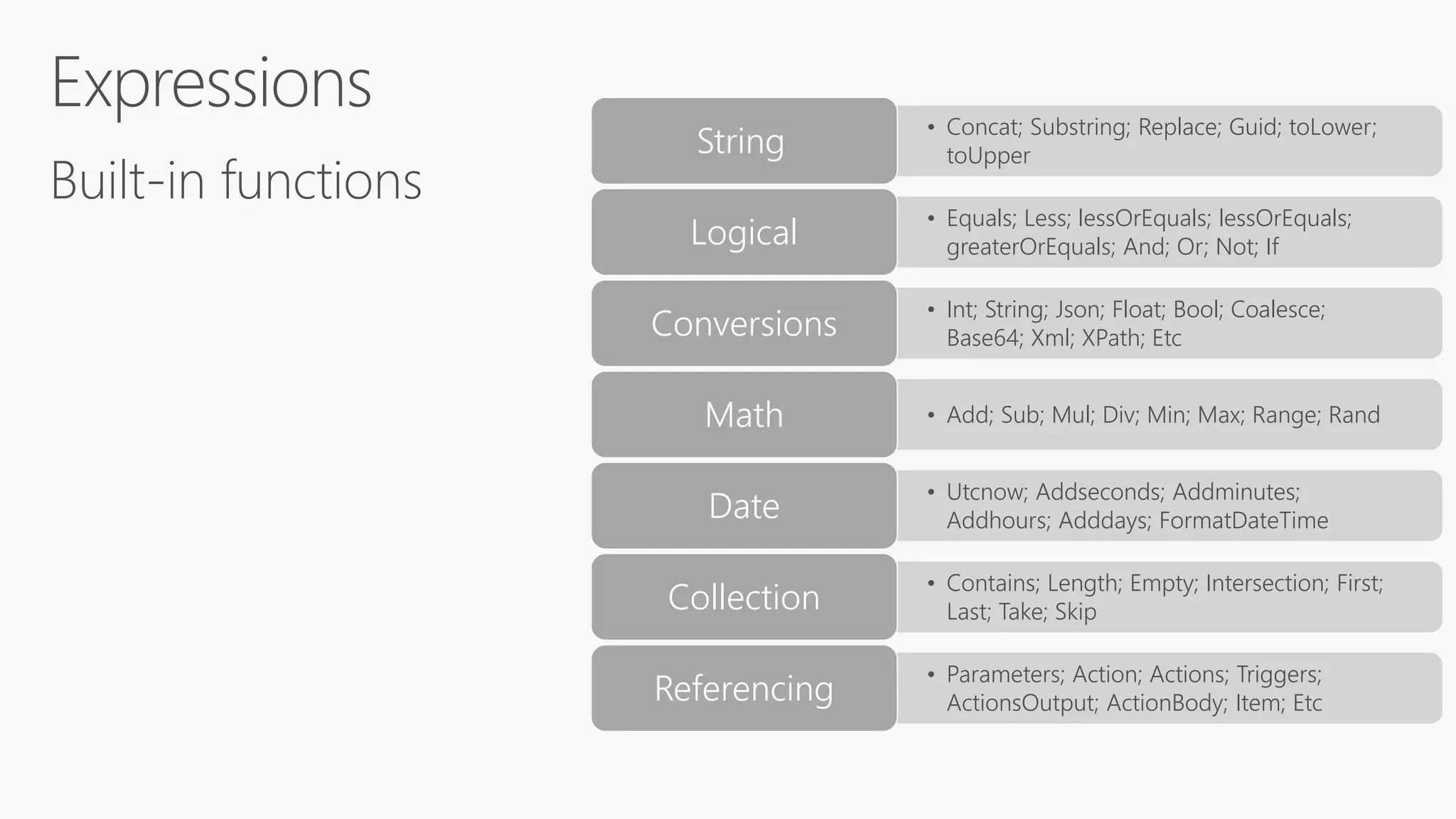 Expressions

Built-in functions

String
• Concat; Substring; Replace; Guid; toLower; toUpper

Logical
• Equals; Less; lessOrEquals; lessOrEquals; greaterOrEquals; And; Or; Not; If

Conversions
• Int; String; Json; Float; Bool; Coalesce; Base64; Xml; XPath; Etc

Math
• Add; Sub; Mul; Div; Min; Max; Range; Rand

Date
• Utcnow; Addseconds; Addminutes; Addhours; Adddays; FormatDateTime

Collection
• Contains; Length; Empty; Intersection; First; Last; Take; Skip

Referencing
• Parameters; Action; Actions; Triggers; ActionsOutput; ActionBody; Item; Etc